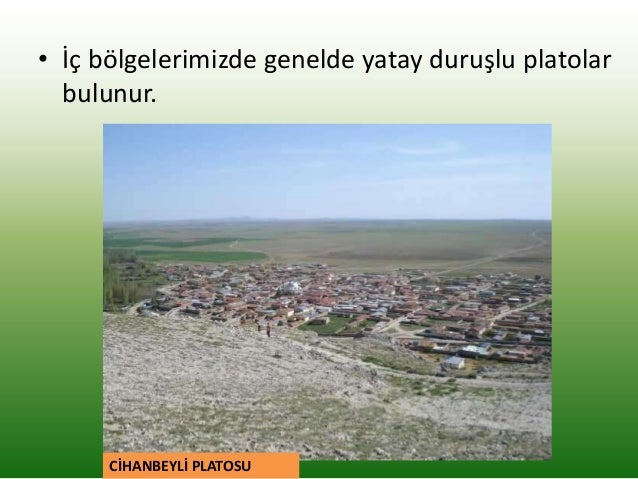 • İç bölgelerimizde genelde yatay duruşlu platolar bulunur.

CİHANBEYLİ PLATOSU